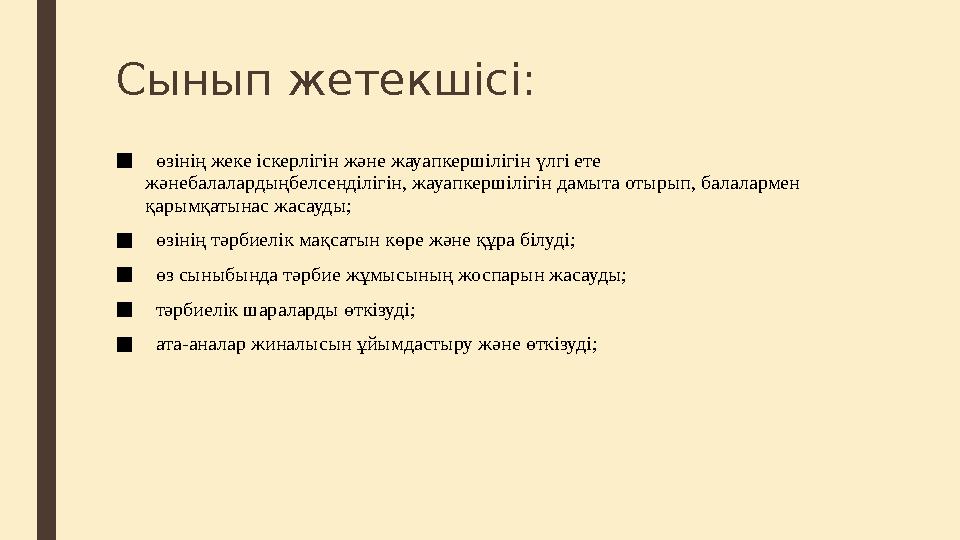 Сынып жетекшісі:

■ өзінің жеке іскерлігін және жауапкершілігін үлгі ете жәнебалалардыңбелсенділігін, жауапкершілігін дамыта отырып, балалармен қарымқатынас жасауды;

■ өзінің тәрбиелік мақсатын көре және құра білуді;

■ өз сыныбында тәрбие жұмысының жоспарын жасауды;

■ тәрбиелік шараларды өткізуді;

■ ата-аналар жиналысын ұйымдастыру және өткізуді;